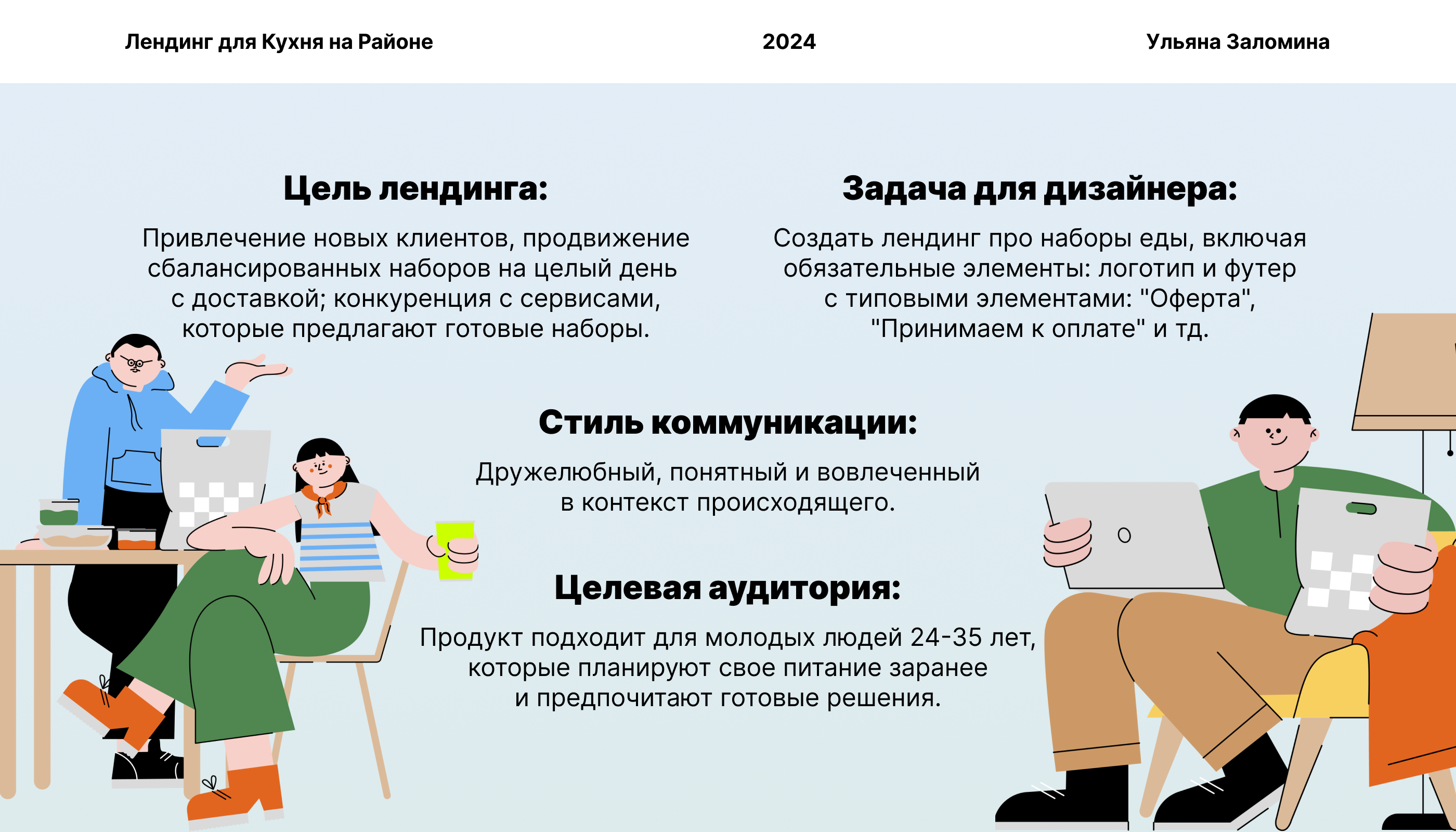 Лендинг для Кухня на Районе

2024

Ульяна Заломина

Цель лендинга:

Привлечение новых клиентов, продвижение сбалансированных наборов на целый день с доставкой; конкуренция с сервисами, которые предлагают готовые наборы.

Задача для дизайнера:

Создать лендинг про наборы еды, включая обязательные элементы: логотип и футер с типовыми элементами: "Оферта", "Принимаем к оплате" и тд.

Стиль коммуникации:

Дружелюбный, понятный и вовлеченный в контекст происходящего.

Целевая аудитория:

Продукт подходит для молодых людей 24-35 лет, которые планируют свое питание заранее и предпочитают готовые решения.